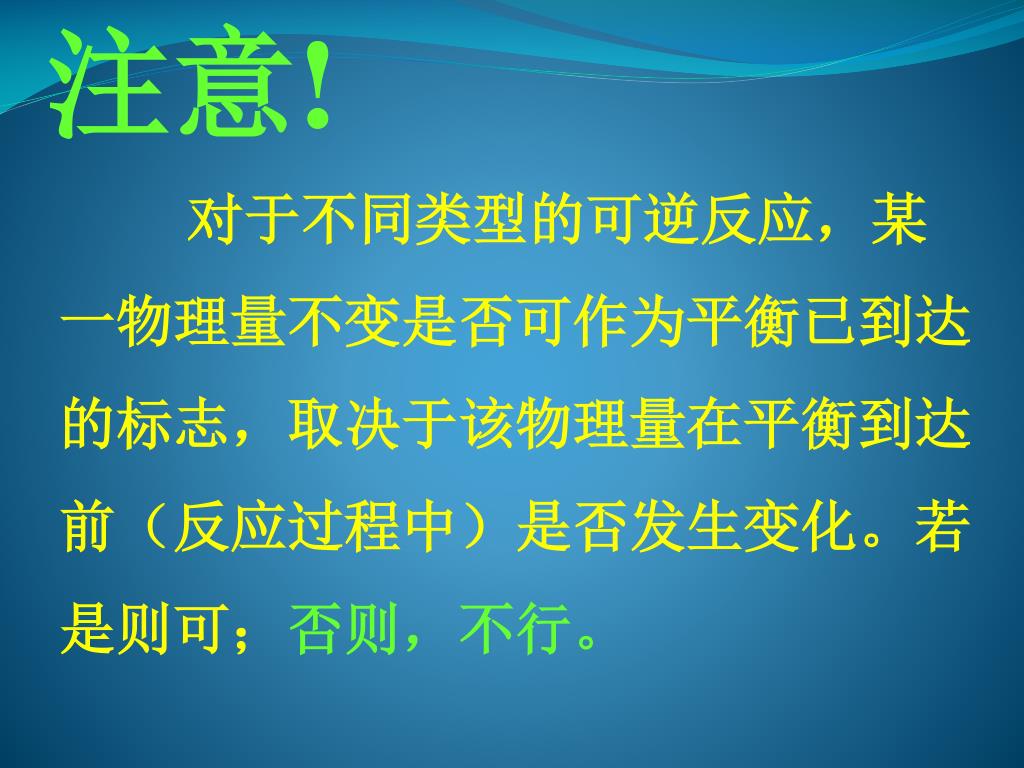 注意!

对于不同类型的可逆反应，某一物理量不变是否可作为平衡已到达的标志，取决于该物理量在平衡到达前（反应过程中）是否发生变化。若是则可；否则，不行。